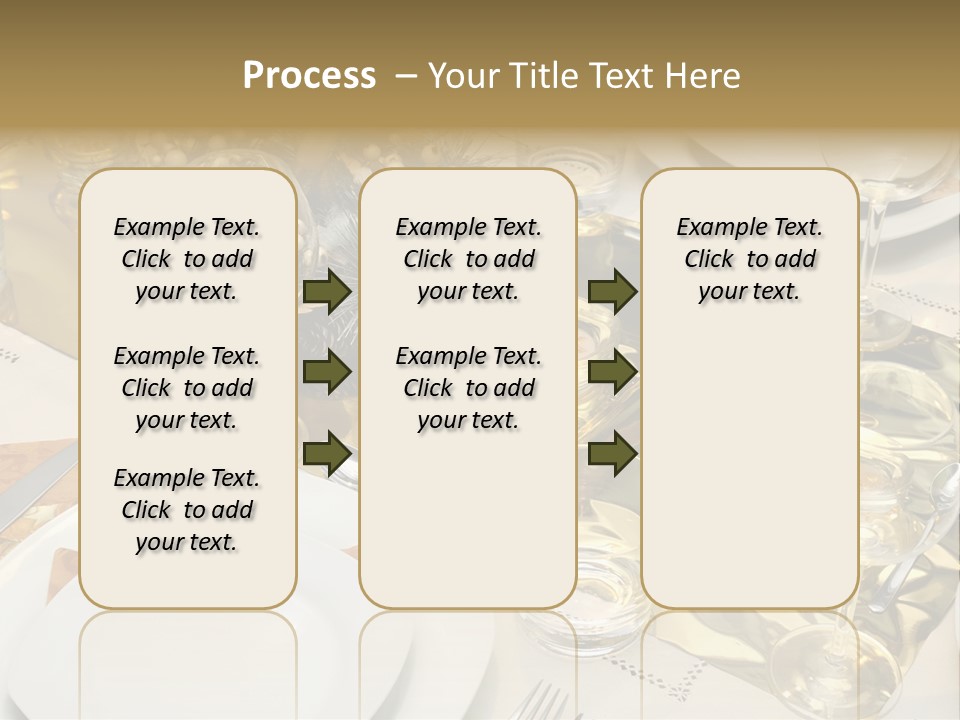 Process – Your Title Text Here

Example Text. Click to add your text.

Example Text. Click to add your text.

Example Text. Click to add your text.

Example Text. Click to add your text.

Example Text. Click to add your text.

Example Text. Click to add your text.